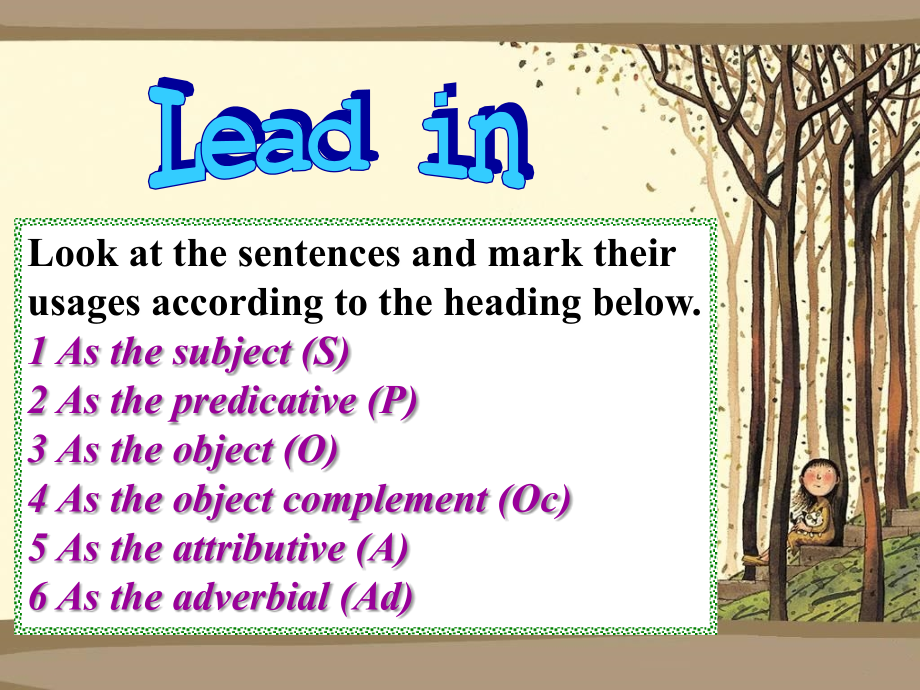 Lead in

Look at the sentences and mark their usages according to the heading below.
1 As the subject (S)
2 As the predicative (P)
3 As the object (O)
4 As the object complement (Oc)
5 As the attributive (A)
6 As the adverbial (Ad)